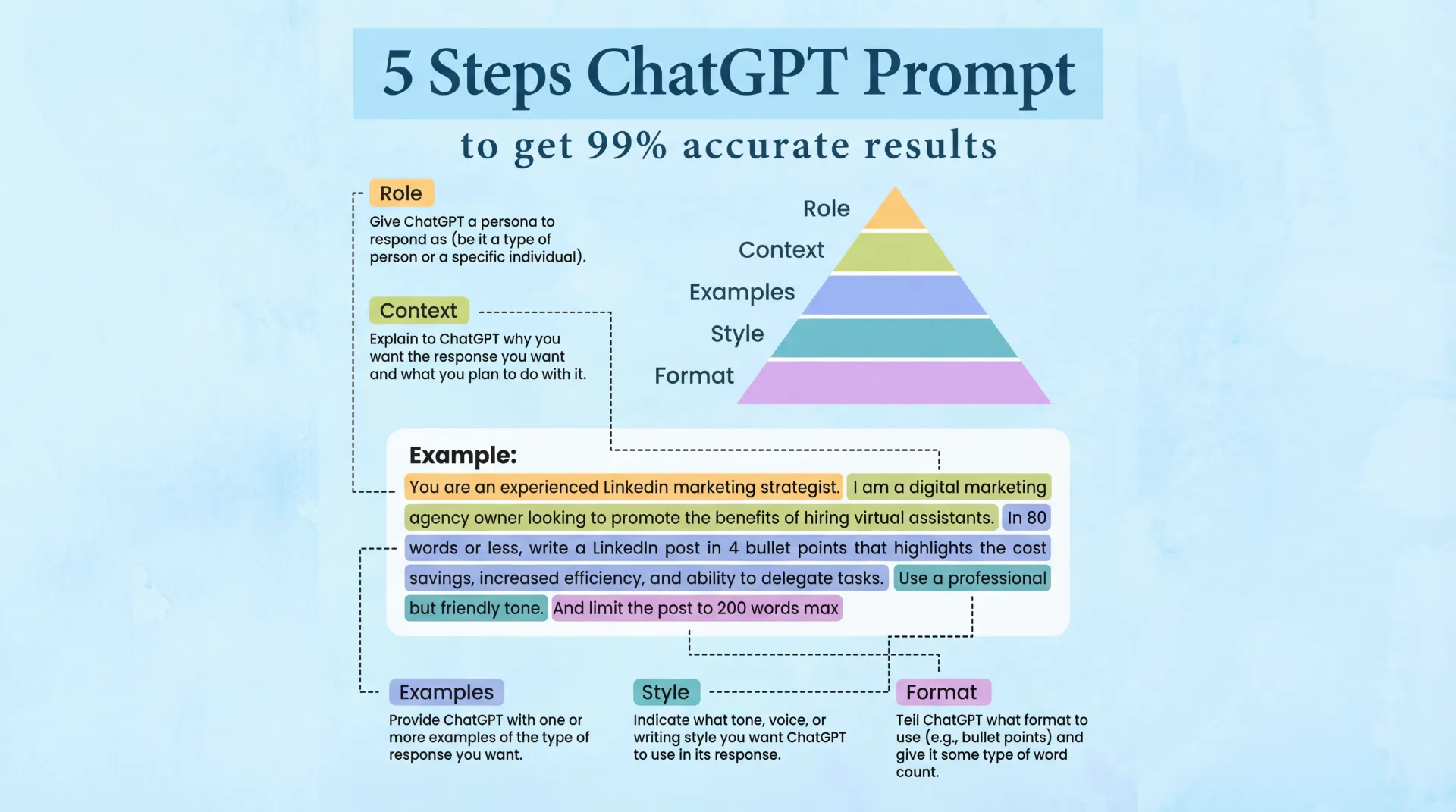 5 Steps ChatGPT Prompt

to get 99% accurate results

Role

Give ChatGPT a persona to respond as (be it a type of person or a specific individual).

Context

Explain to ChatGPT why you want the response you want and what you plan to do with it.

Role
Context
Examples
Style
Format

Example:

You are an experienced Linkedin marketing strategist. I am a digital marketing agency owner looking to promote the benefits of hiring virtual assistants. In 80 words or less, write a LinkedIn post in 4 bullet points that highlights the cost savings, increased efficiency, and ability to delegate tasks. Use a professional but friendly tone. And limit the post to 200 words max

Examples

Provide ChatGPT with one or more examples of the type of response you want.

Style

Indicate what tone, voice, or writing style you want ChatGPT to use in its response.

Format

Teil ChatGPT what format to use (e.g., bullet points) and give it some type of word count.